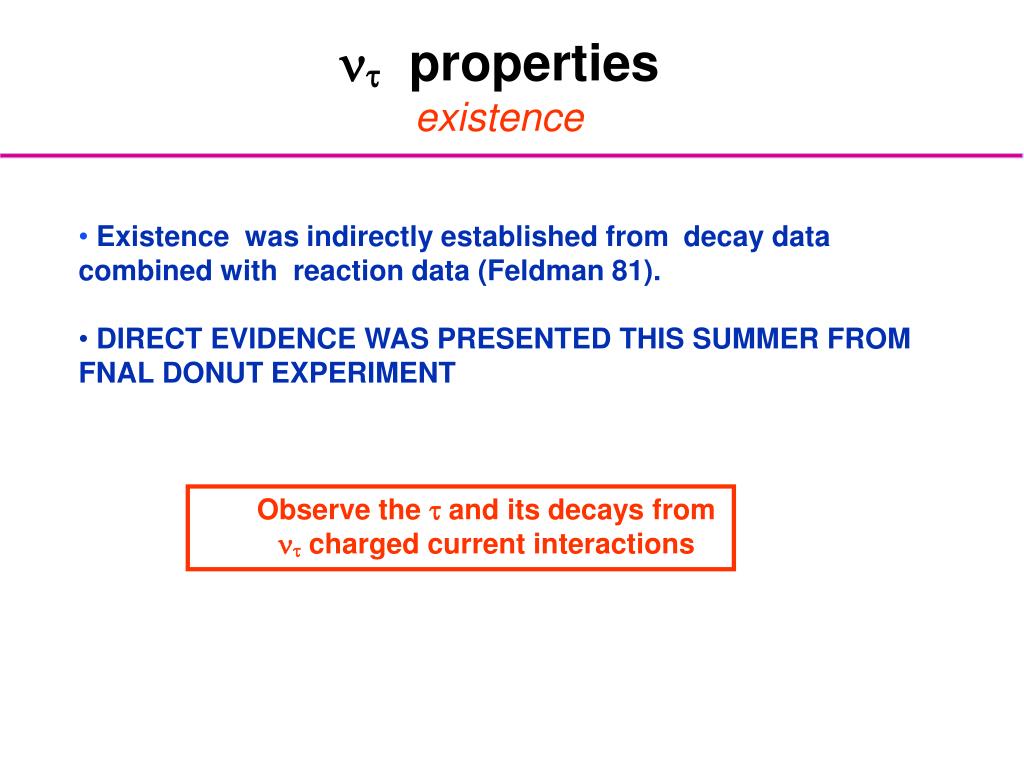 $\nu_\tau$ properties
existence

• Existence was indirectly established from decay data combined with reaction data (Feldman 81).

• DIRECT EVIDENCE WAS PRESENTED THIS SUMMER FROM FNAL DONUT EXPERIMENT

Observe the $\tau$ and its decays from $\nu_\tau$ charged current interactions